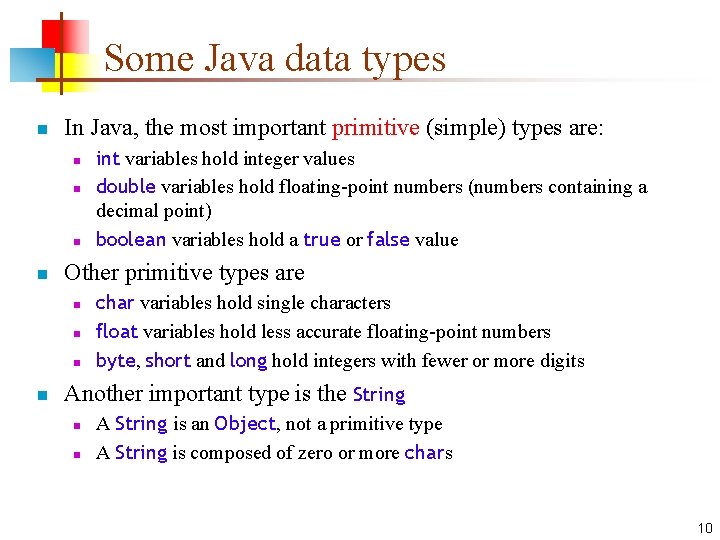 Some Java data types

In Java, the most important primitive (simple) types are:

int variables hold integer values

double variables hold floating-point numbers (numbers containing a decimal point)

boolean variables hold a true or false value

Other primitive types are

char variables hold single characters

float variables hold less accurate floating-point numbers

byte, short and long hold integers with fewer or more digits

Another important type is the String

A String is an Object, not a primitive type

A String is composed of zero or more chars

10